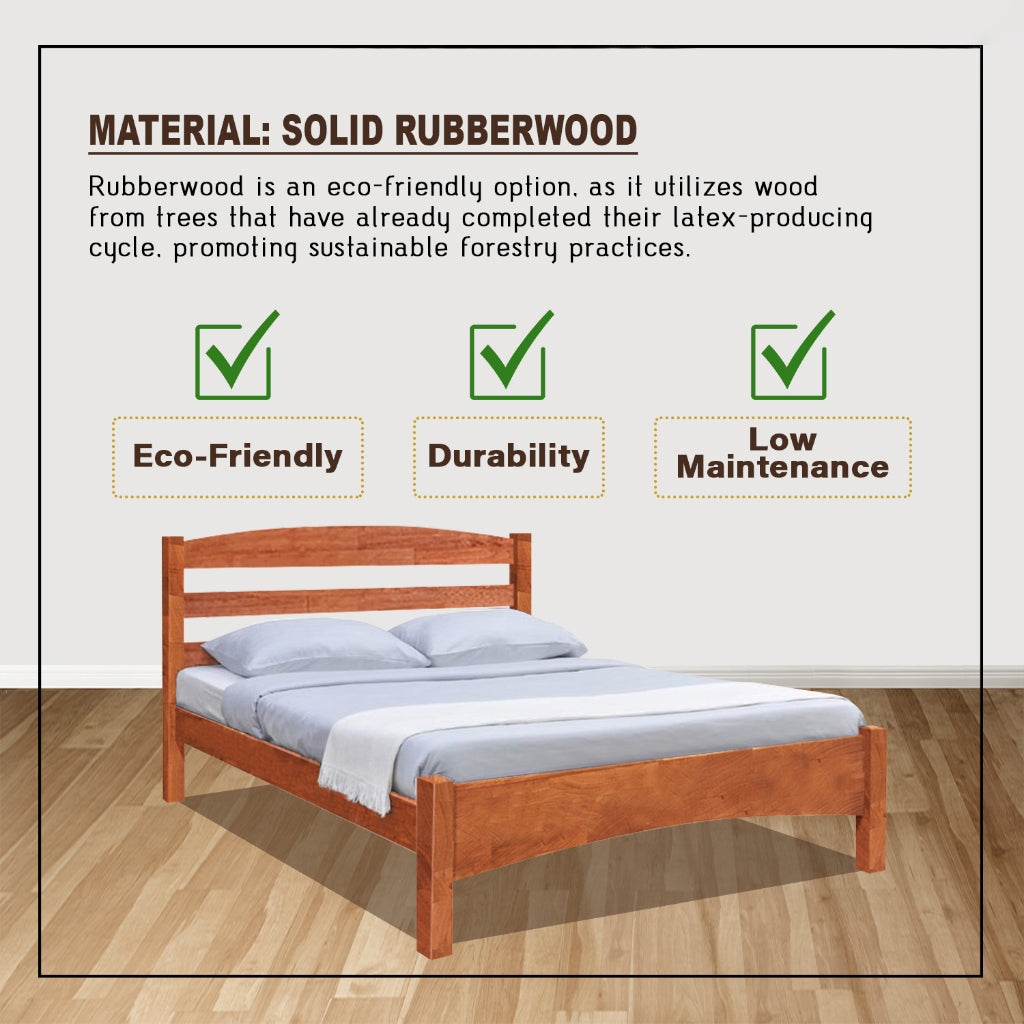 MATERIAL: SOLID RUBBERWOOD

Rubberwood is an eco-friendly option, as it utilizes wood from trees that have already completed their latex-producing cycle, promoting sustainable forestry practices.

Eco-Friendly

Durability

Low Maintenance